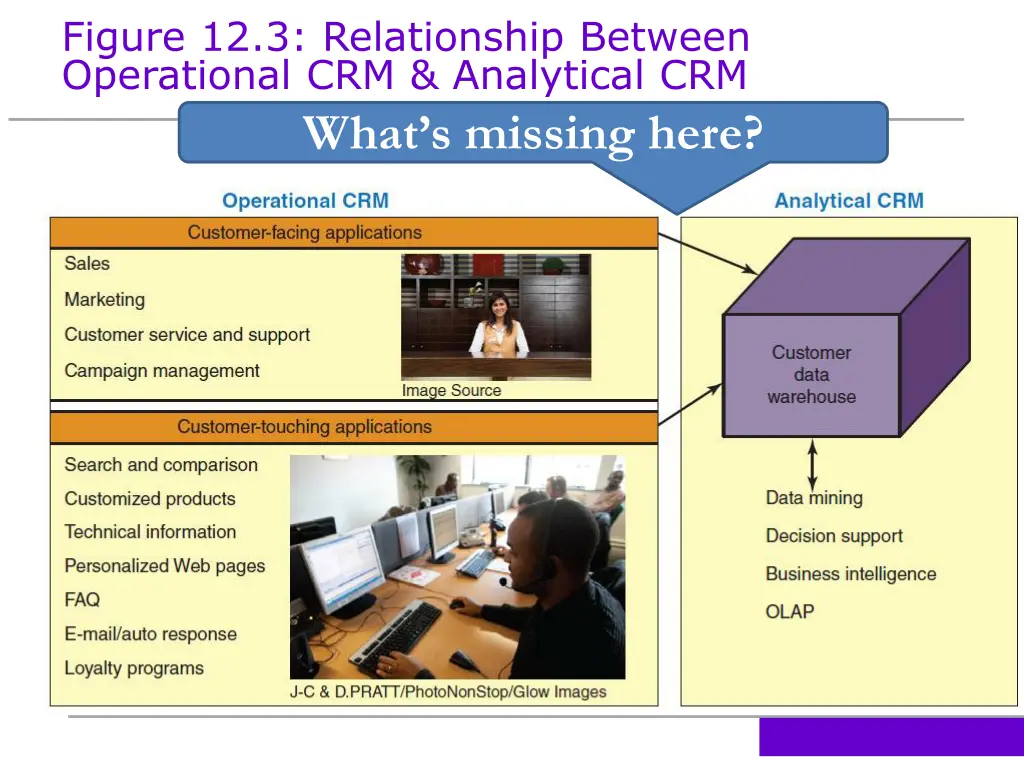 Figure 12.3: Relationship Between Operational CRM & Analytical CRM

What's missing here?

Operational CRM

Customer-facing applications

Sales

Marketing

Customer service and support

Campaign management

Image Source

Customer-touching applications

Search and comparison

Customized products

Technical information

Personalized Web pages

FAQ

E-mail/auto response

Loyalty programs

J-C & D.PRATT/PhotoNonStop/Glow Images

Analytical CRM

Customer data warehouse

Data mining

Decision support

Business intelligence

OLAP